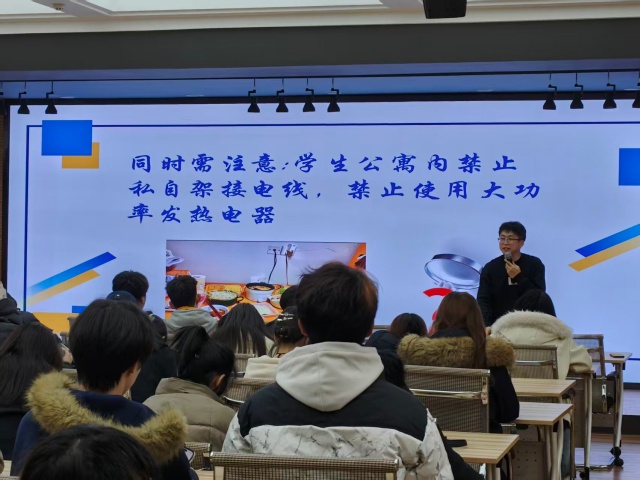 同时需注意:学生公寓内禁止私自架接电线,禁止使用大功率发热电器